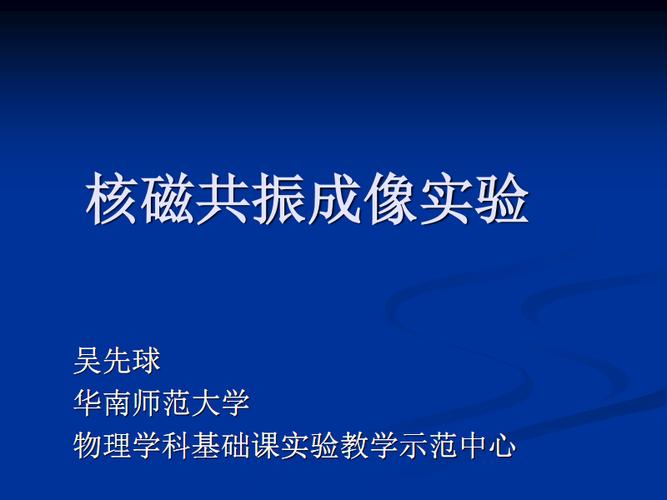 核磁共振成像实验

吴先球
华南师范大学
物理学科基础课实验教学示范中心